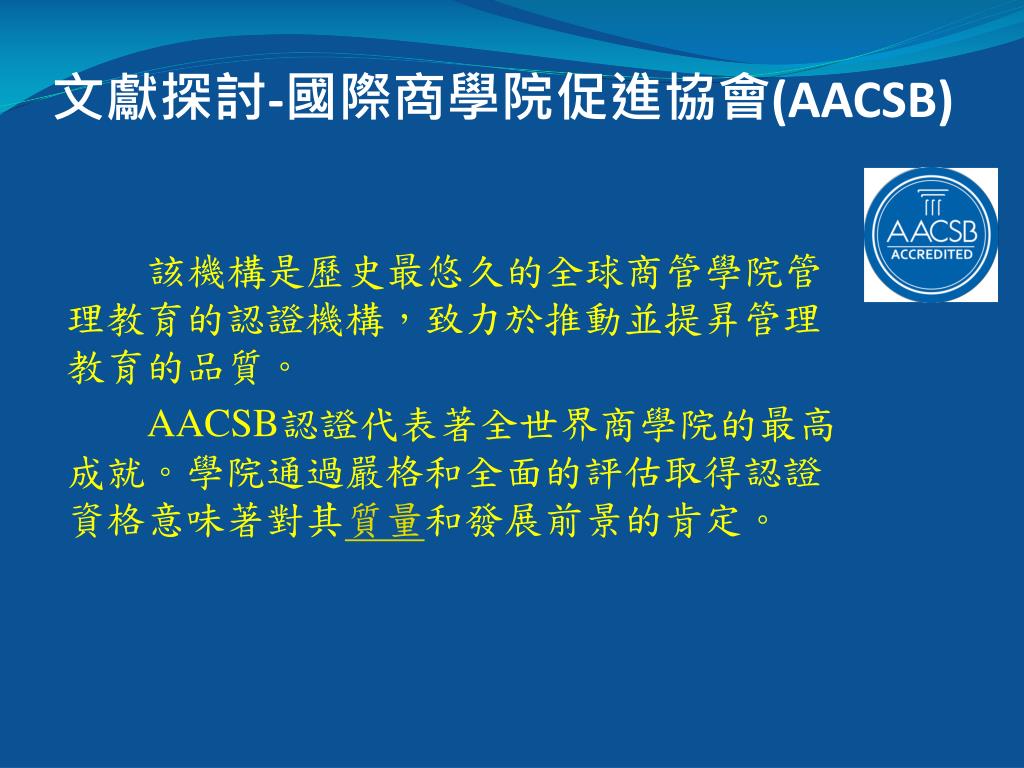 文獻探討-國際商學院促進協會(AACSB)

AACSB
ACCREDITED

該機構是歷史最悠久的全球商管學院管理教育的認證機構，致力於推動並提昇管理教育的品質。

AACSB認證代表著全世界商學院的最高成就。學院通過嚴格和全面的評估取得認證資格意味著對其質量和發展前景的肯定。